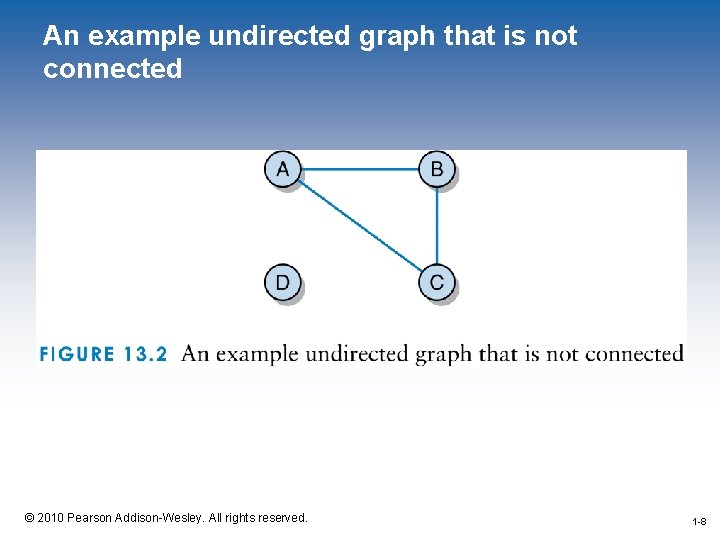 An example undirected graph that is not connected

A

B

D

C

FIGURE 13.2 An example undirected graph that is not connected

© 2010 Pearson Addison-Wesley. All rights reserved.

1-8